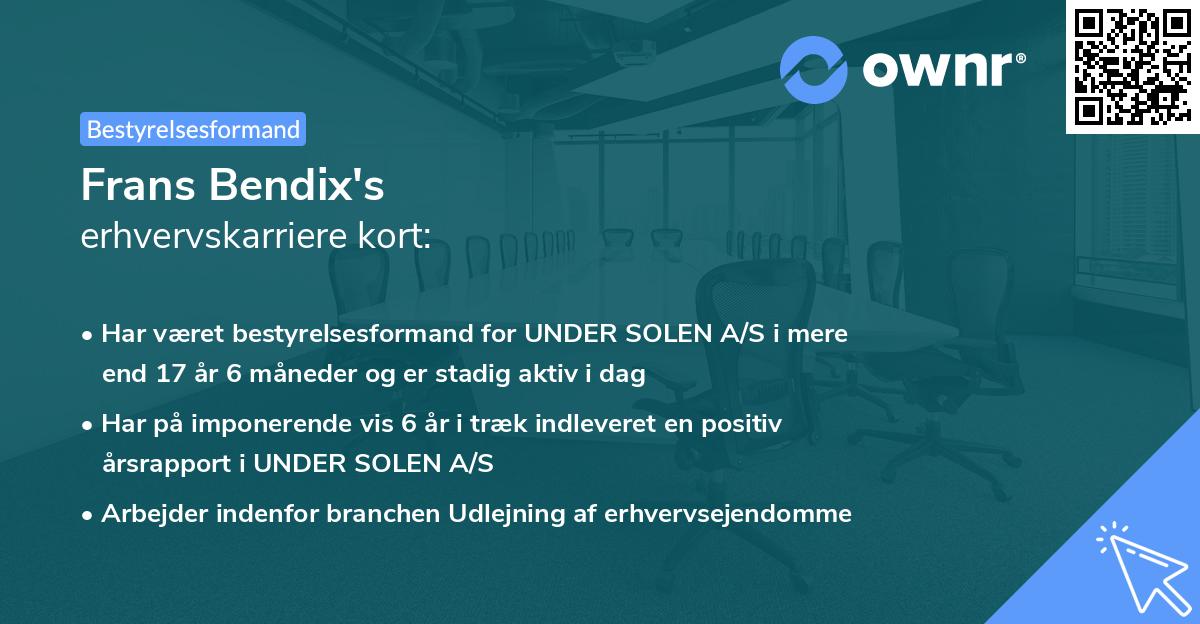 ownr®

Bestyrelsesformand

Frans Bendix's
erhvervskarriere kort:

• Har været bestyrelsesformand for UNDER SOLEN A/S i mere end 17 år 6 måneder og er stadig aktiv i dag

• Har på imponerende vis 6 år i træk indleveret en positiv årsrapport i UNDER SOLEN A/S

• Arbejder indenfor branchen Udlejning af erhvervsejendomme